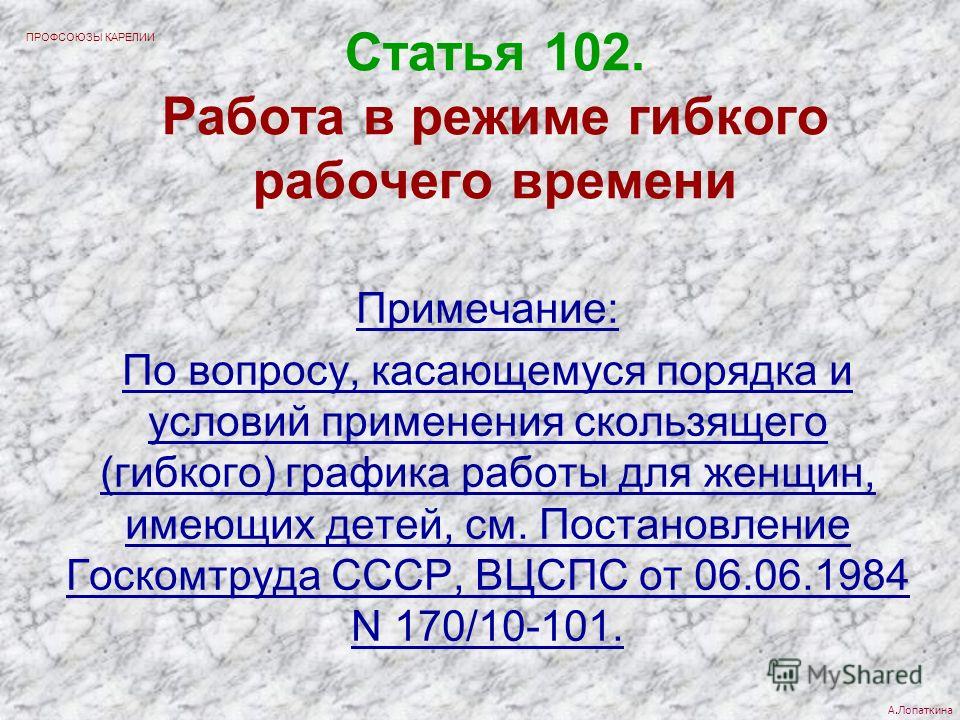 ПРОФСОЮЗЫ КАРЕЛИИ

Статья 102.
Работа в режиме гибкого рабочего времени

Примечание:

По вопросу, касающемуся порядка и условий применения скользящего (гибкого) графика работы для женщин, имеющих детей, см. Постановление Госкомтруда СССР, ВЦСПС от 06.06.1984 N 170/10-101.

MyShared

А.Лопаткина